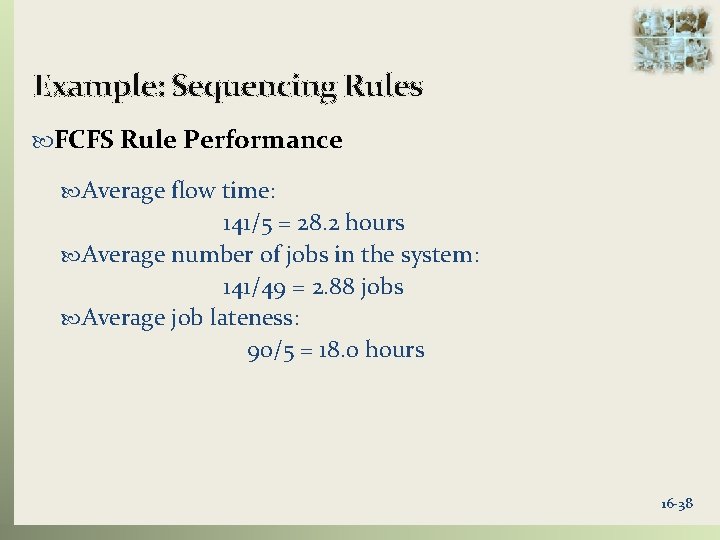 Example: Sequencing Rules

FCFS Rule Performance

Average flow time:

141/5 = 28.2 hours

Average number of jobs in the system:

141/49 = 2.88 jobs

Average job lateness:

90/5 = 18.0 hours

16-38